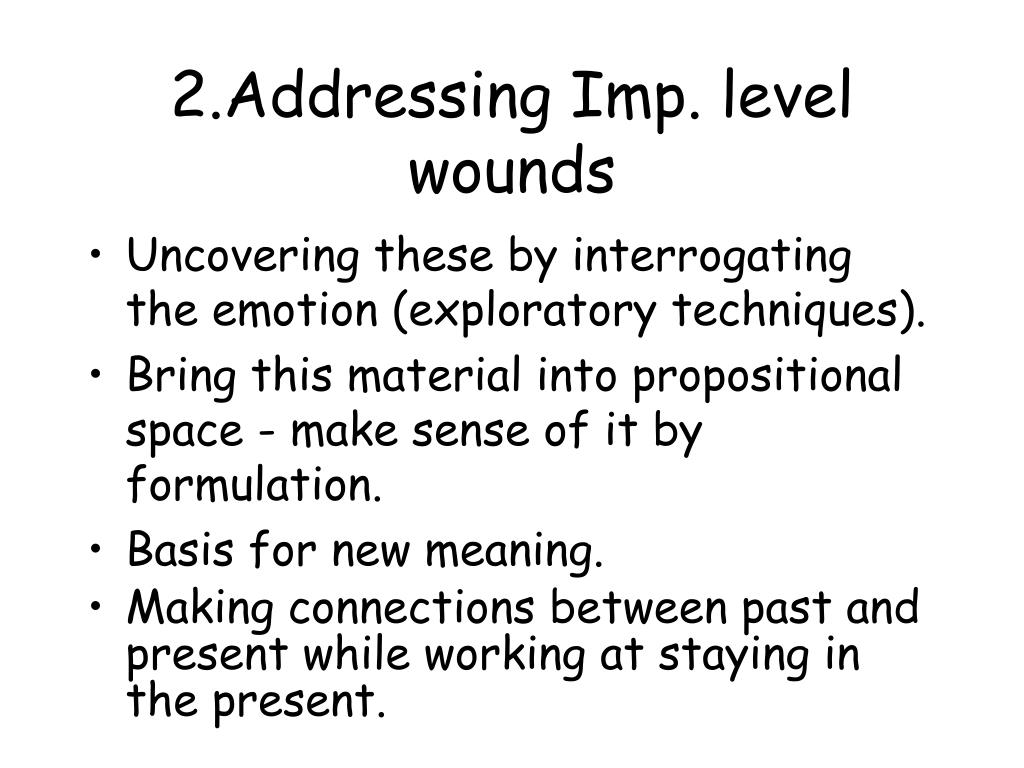 2.Addressing Imp. level wounds

• Uncovering these by interrogating the emotion (exploratory techniques).
• Bring this material into propositional space - make sense of it by formulation.
• Basis for new meaning.
• Making connections between past and present while working at staying in the present.